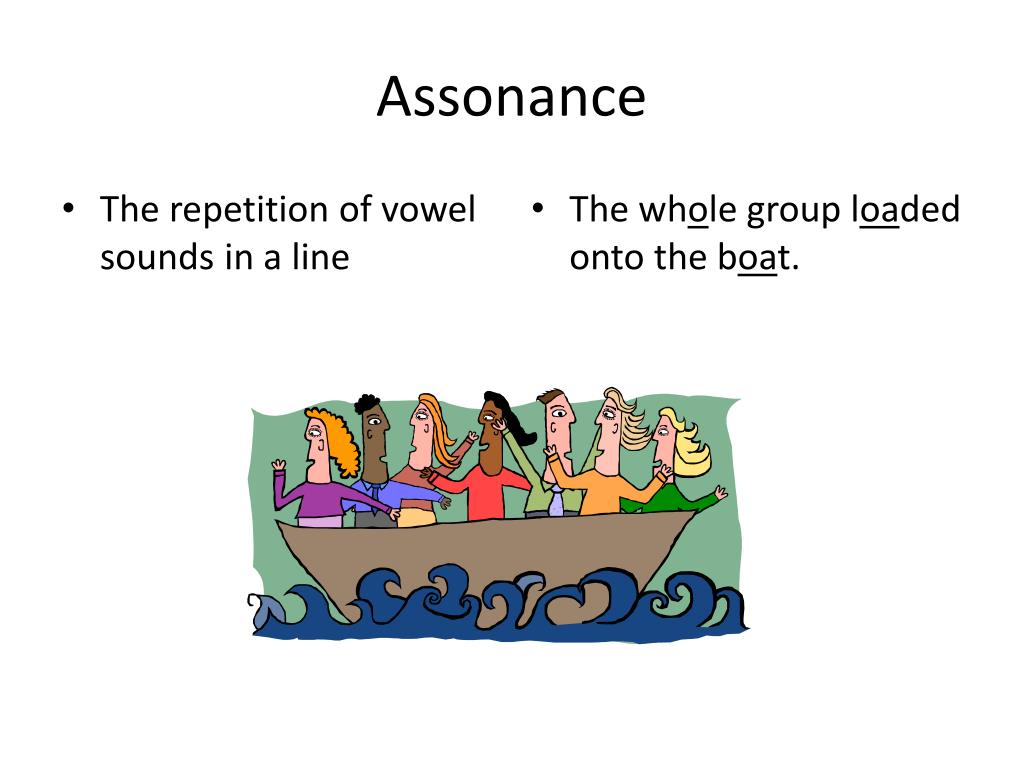 Assonance

• The repetition of vowel sounds in a line

• The whole group loaded onto the boat.